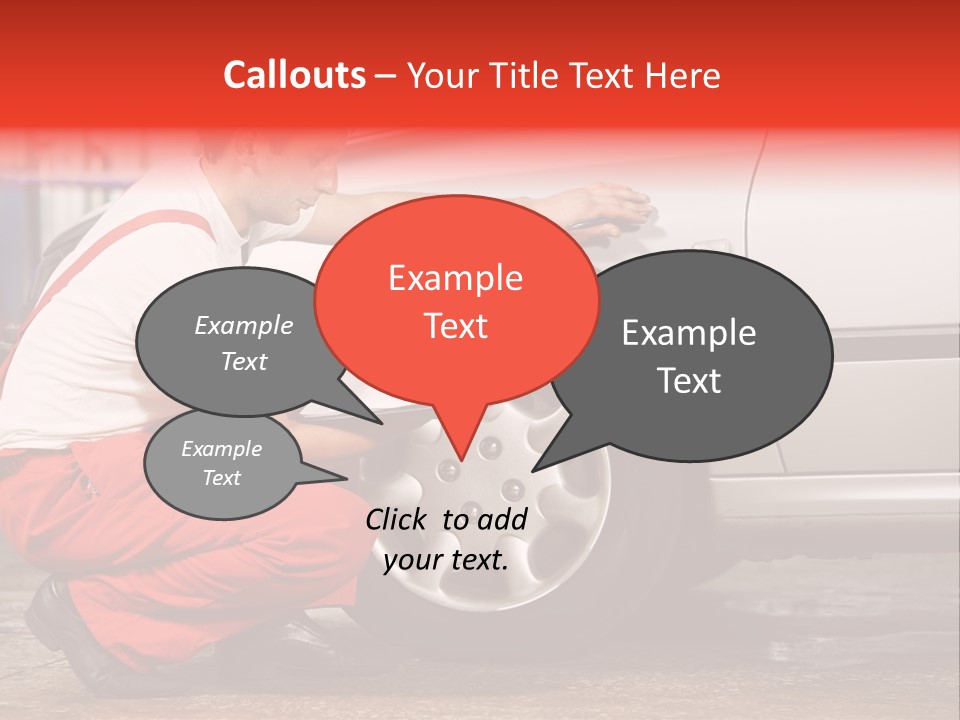 Callouts – Your Title Text Here

Example Text

Example Text

Example Text

Example Text

Click to add your text.